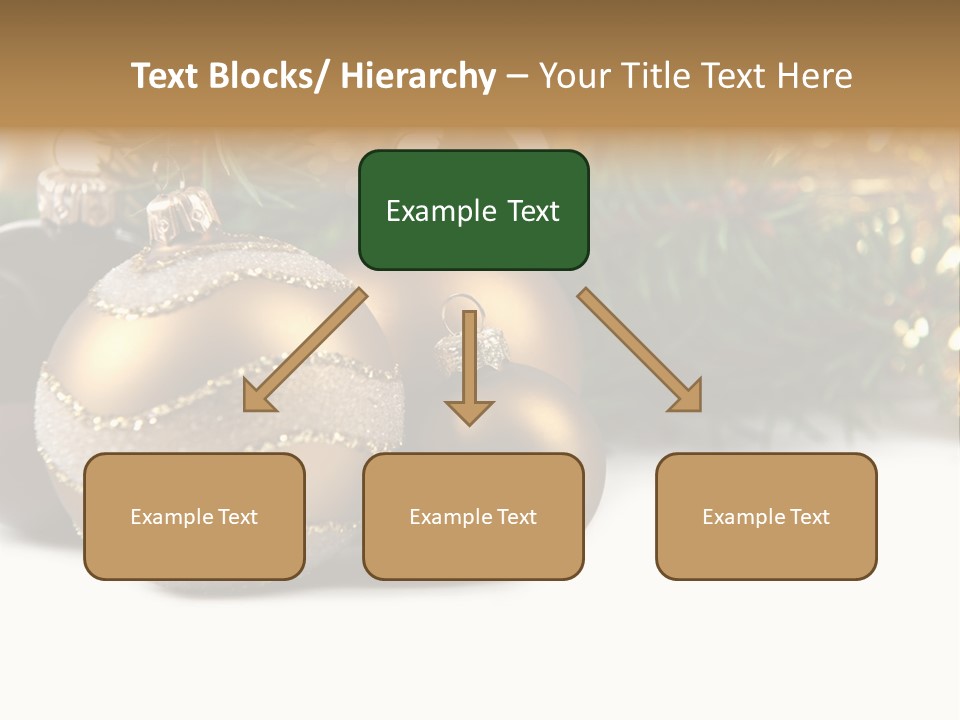 Text Blocks/ Hierarchy – Your Title Text Here

Example Text

Example Text

Example Text

Example Text